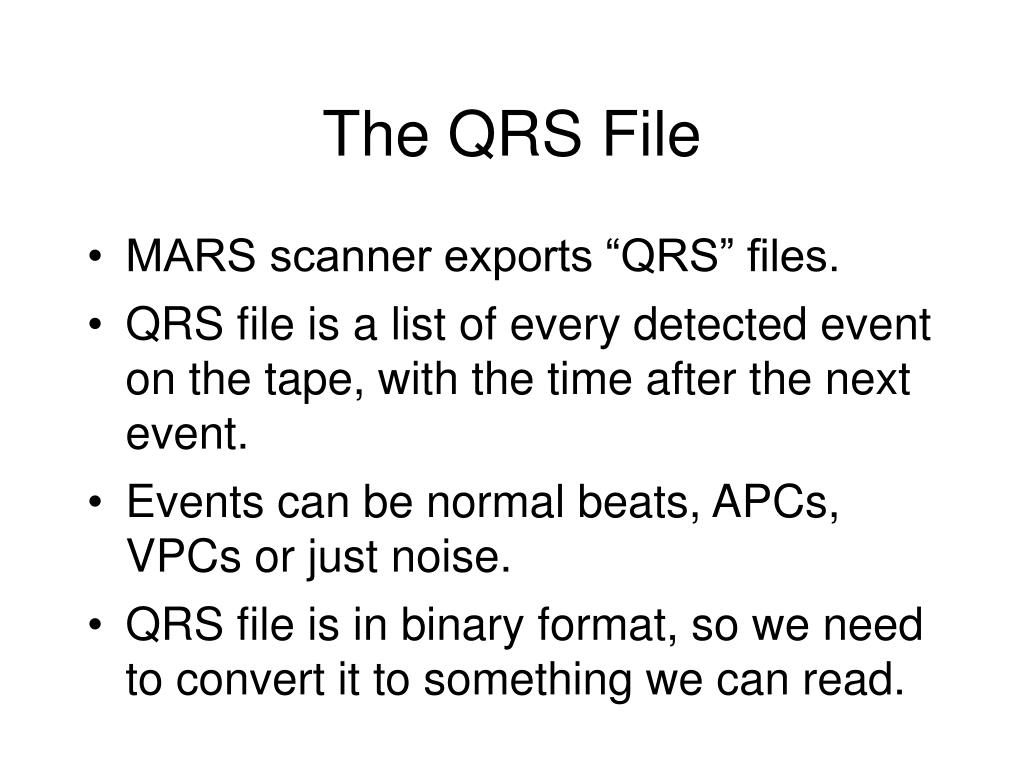 The QRS File

• MARS scanner exports “QRS” files.
• QRS file is a list of every detected event on the tape, with the time after the next event.
• Events can be normal beats, APCs, VPCs or just noise.
• QRS file is in binary format, so we need to convert it to something we can read.